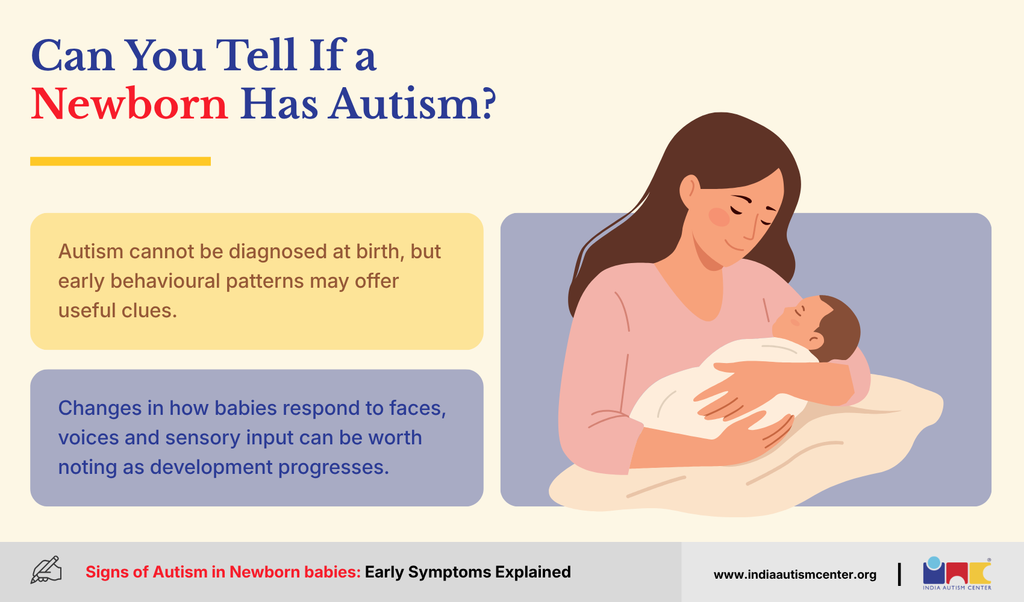 Can You Tell If a Newborn Has Autism?

Autism cannot be diagnosed at birth, but early behavioural patterns may offer useful clues.

Changes in how babies respond to faces, voices and sensory input can be worth noting as development progresses.

Signs of Autism in Newborn babies: Early Symptoms Explained

www.indiaautismcenter.org

INDIA AUTISM CENTER